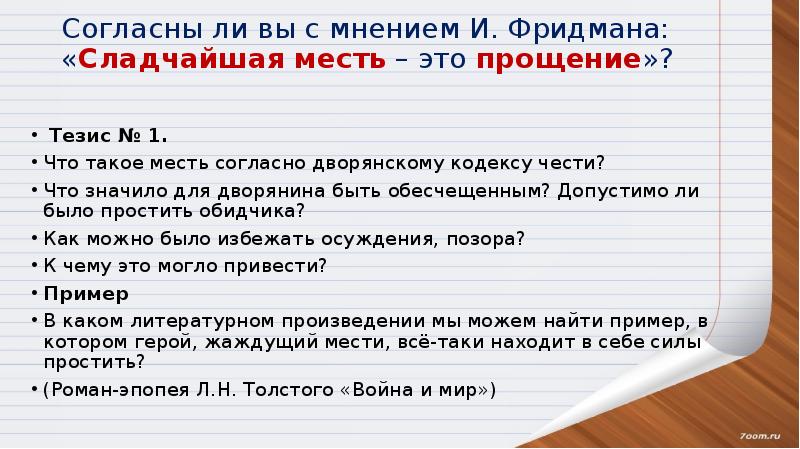 Согласны ли вы с мнением И. Фридмана: «Сладчайшая месть – это прощение»?

• Тезис № 1.
• Что такое месть согласно дворянскому кодексу чести?
• Что значило для дворянина быть обесчещенным? Допустимо ли было простить обидчика?
• Как можно было избежать осуждения, позора?
• К чему это могло привести?
• Пример
• В каком литературном произведении мы можем найти пример, в котором герой, жаждущий мести, всё-таки находит в себе силы простить?
• (Роман-эпопея Л.Н. Толстого «Война и мир»)

7oom.ru